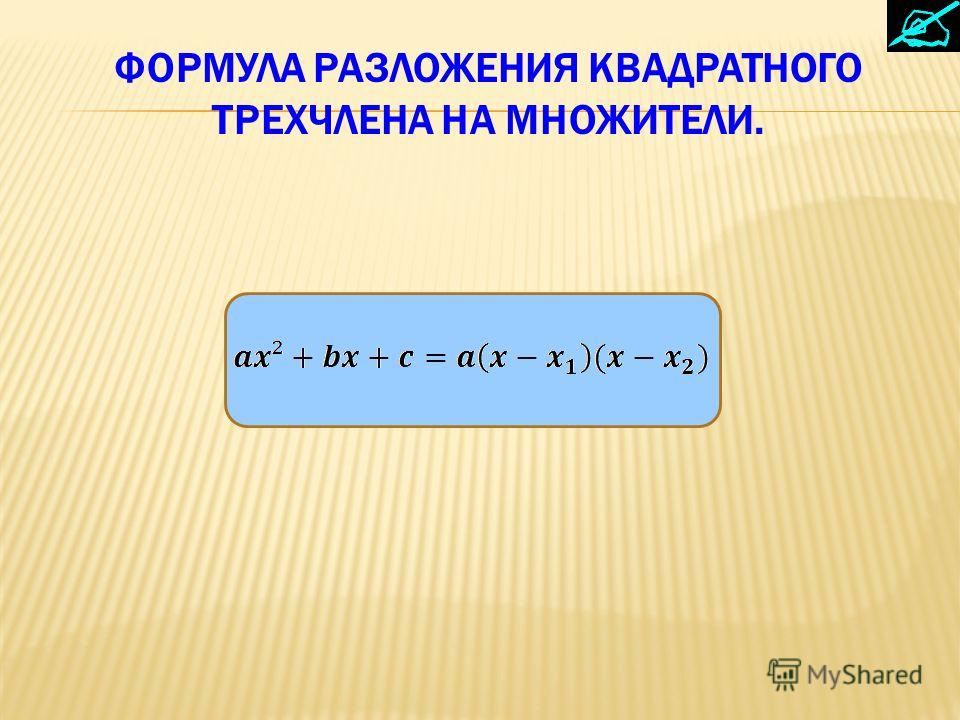 ФОРМУЛА РАЗЛОЖЕНИЯ КВАДРАТНОГО ТРЕХЧЛЕНА НА МНОЖИТЕЛИ.

$ax^2 + bx + c = a(x - x_1)(x - x_2)$

MyShared